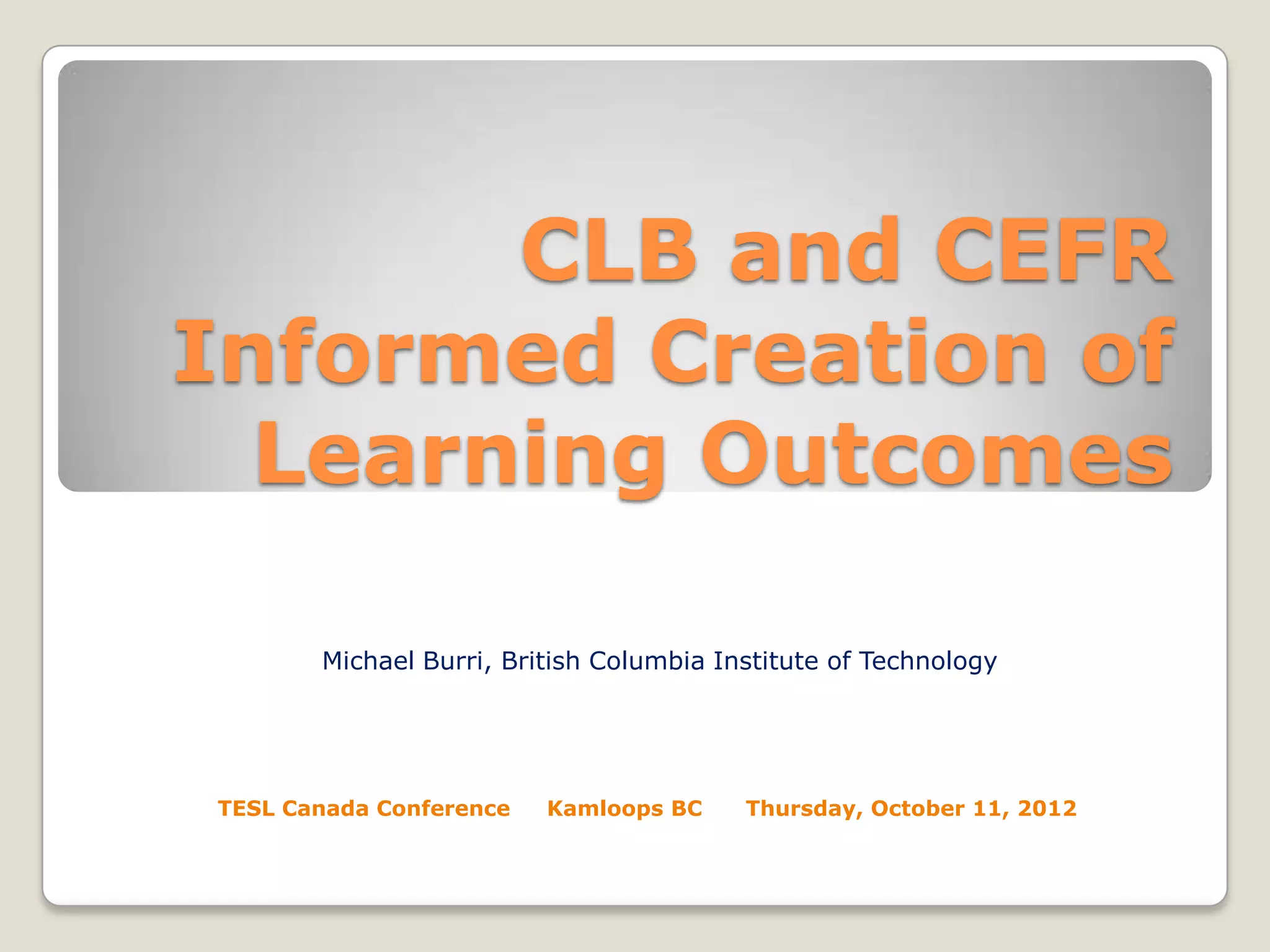 CLB and CEFR Informed Creation of Learning Outcomes

Michael Burri, British Columbia Institute of Technology

TESL Canada Conference Kamloops BC Thursday, October 11, 2012